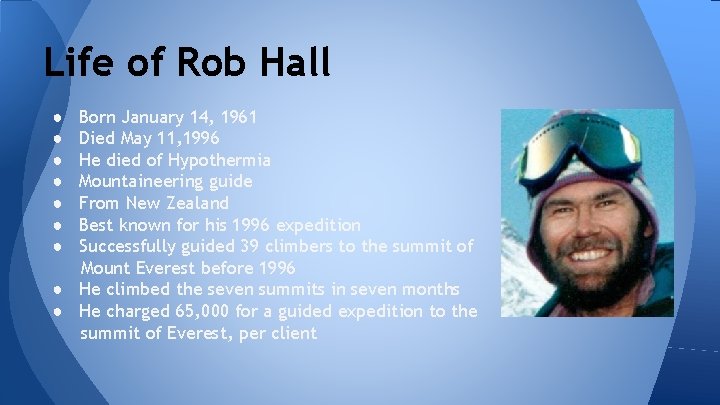 Life of Rob Hall

● Born January 14, 1961
● Died May 11,1996
● He died of Hypothermia
● Mountaineering guide
● From New Zealand
● Best known for his 1996 expedition
● Successfully guided 39 climbers to the summit of Mount Everest before 1996
● He climbed the seven summits in seven months
● He charged 65,000 for a guided expedition to the summit of Everest, per client